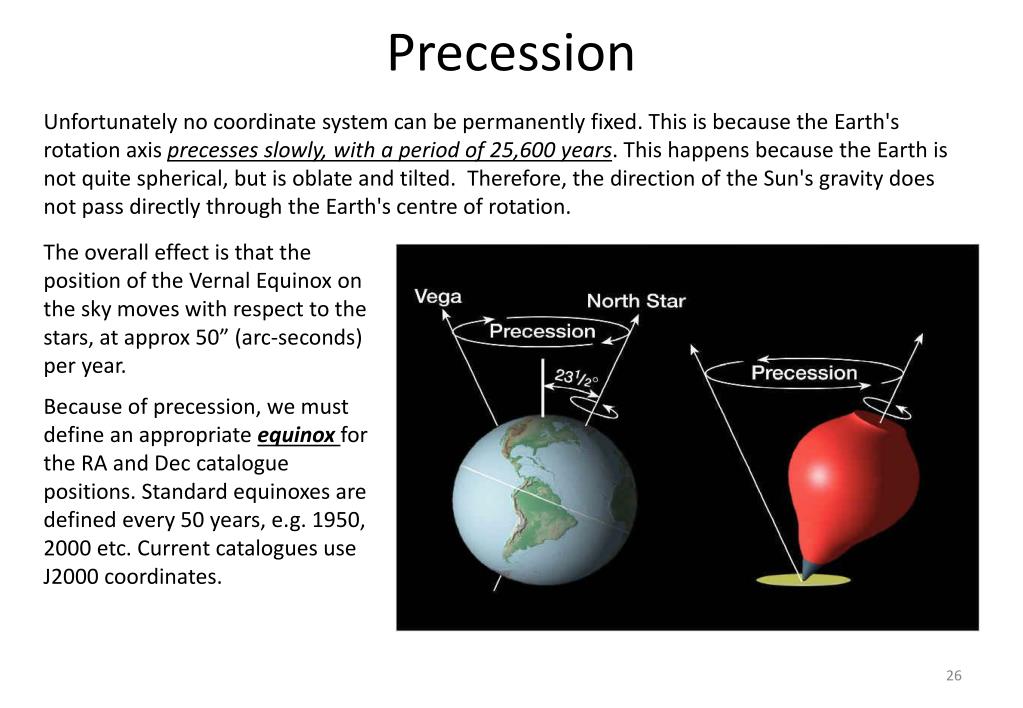 Precession

Unfortunately no coordinate system can be permanently fixed. This is because the Earth's rotation axis precesses slowly, with a period of 25,600 years. This happens because the Earth is not quite spherical, but is oblate and tilted. Therefore, the direction of the Sun's gravity does not pass directly through the Earth's centre of rotation.

The overall effect is that the position of the Vernal Equinox on the sky moves with respect to the stars, at approx 50” (arc-seconds) per year.

Because of precession, we must define an appropriate equinox for the RA and Dec catalogue positions. Standard equinoxes are defined every 50 years, e.g. 1950, 2000 etc. Current catalogues use J2000 coordinates.

Vega
North Star
Precession
$23\frac{1}{2}°$
Precession

26